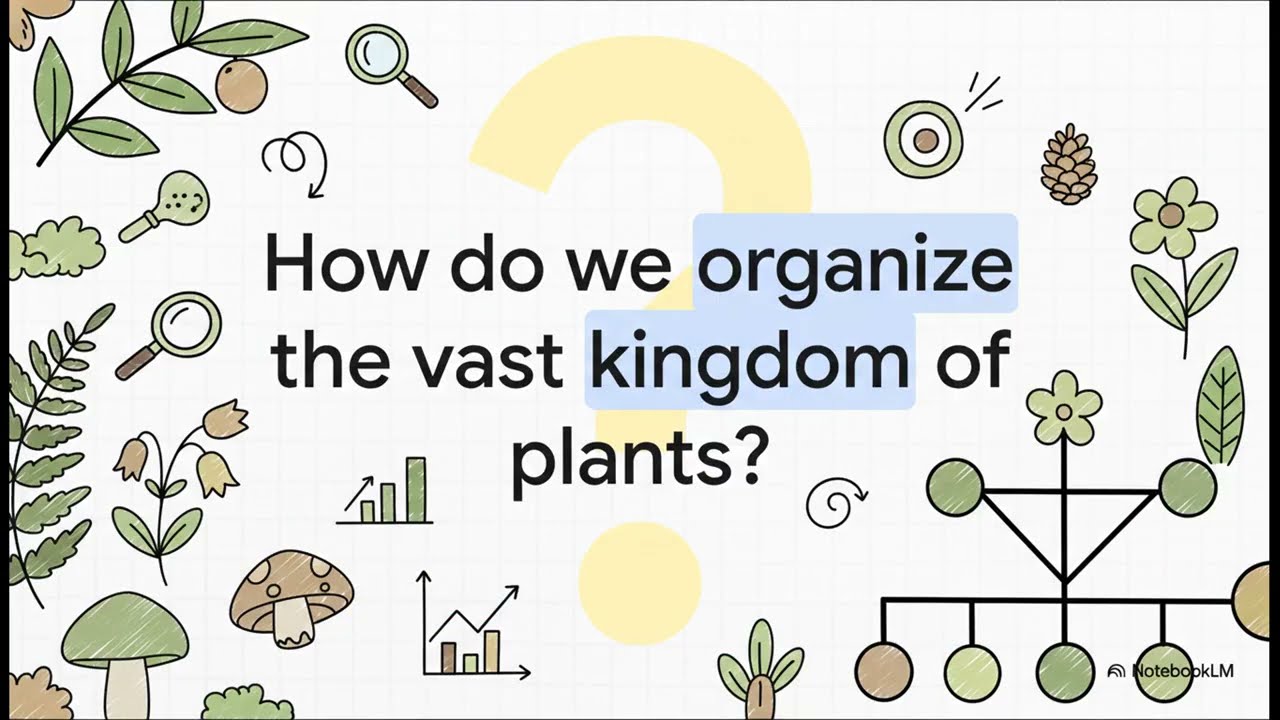 How do we organize the vast kingdom of plants?

NotebookLM